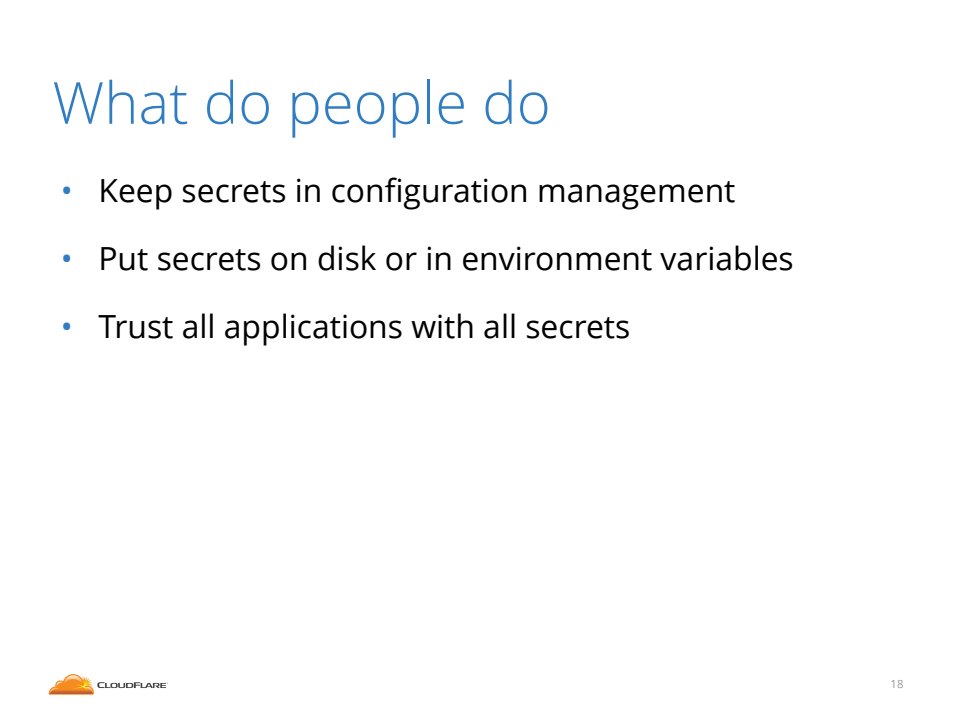 What do people do

• Keep secrets in configuration management
• Put secrets on disk or in environment variables
• Trust all applications with all secrets

CLOUDFLARE

18